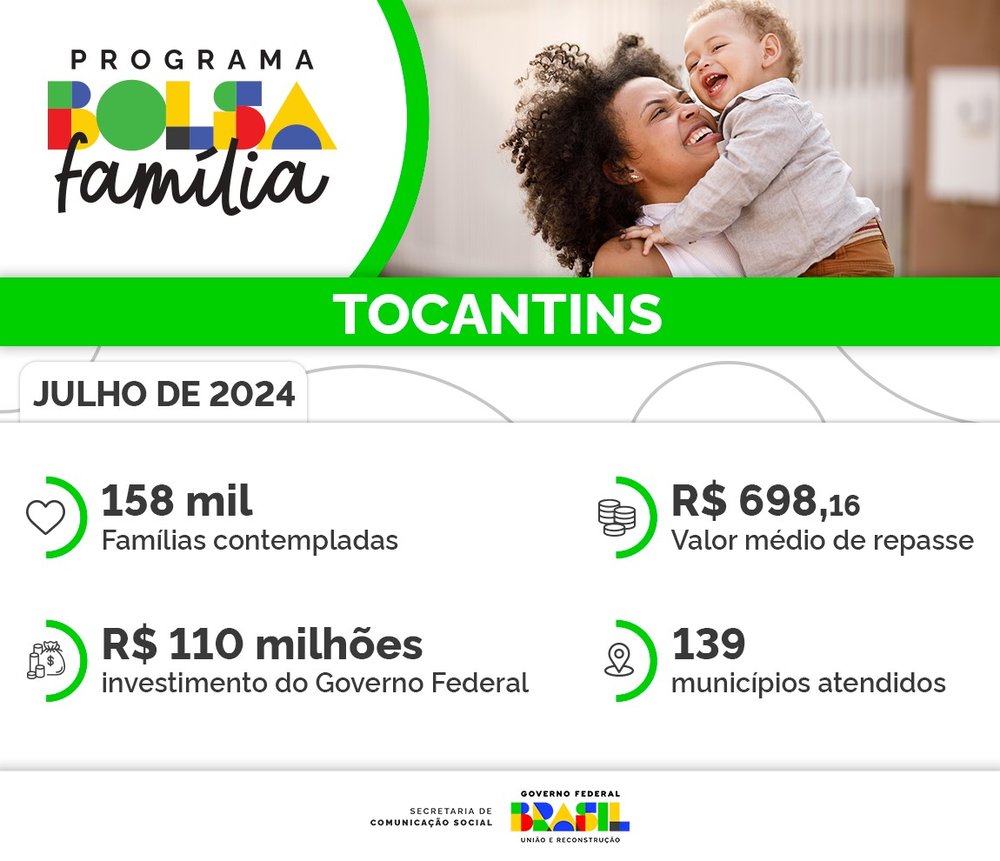 PROGRAMA
BOLSA
família

TOCANTINS

JULHO DE 2024

158 mil
Famílias contempladas

R$ 698,16
Valor médio de repasse

R$ 110 milhões
investimento do Governo Federal

139
municípios atendidos

SECRETARIA DE COMUNICAÇÃO SOCIAL

GOVERNO FEDERAL
BRASIL
UNIÃO E RECONSTRUÇÃO